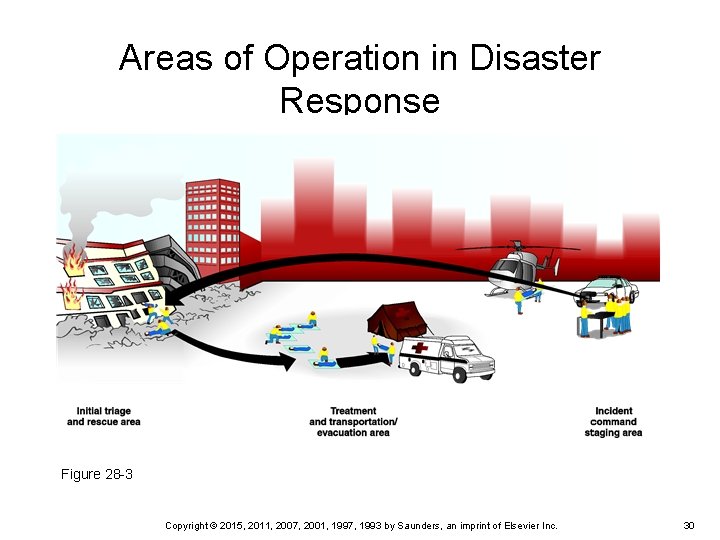 Areas of Operation in Disaster Response

Initial triage and rescue area

Treatment and transportation/ evacuation area

Incident command staging area

Figure 28-3

Copyright © 2015, 2011, 2007, 2001, 1997, 1993 by Saunders, an imprint of Elsevier Inc.

30